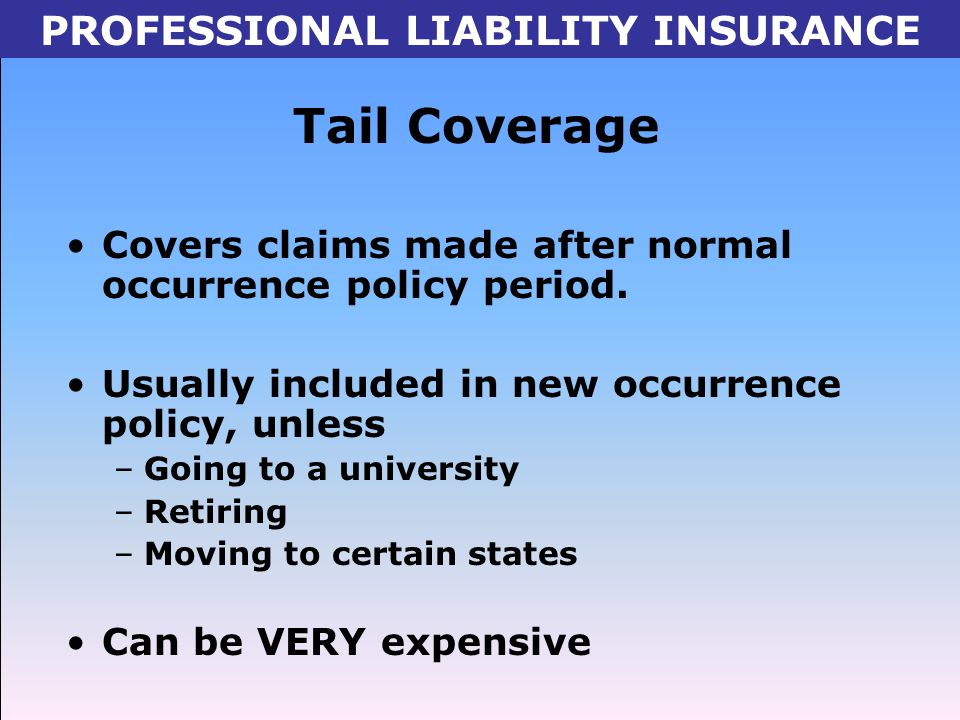 PROFESSIONAL LIABILITY INSURANCE

Tail Coverage

• Covers claims made after normal occurrence policy period.

• Usually included in new occurrence policy, unless
– Going to a university
– Retiring
– Moving to certain states

• Can be VERY expensive